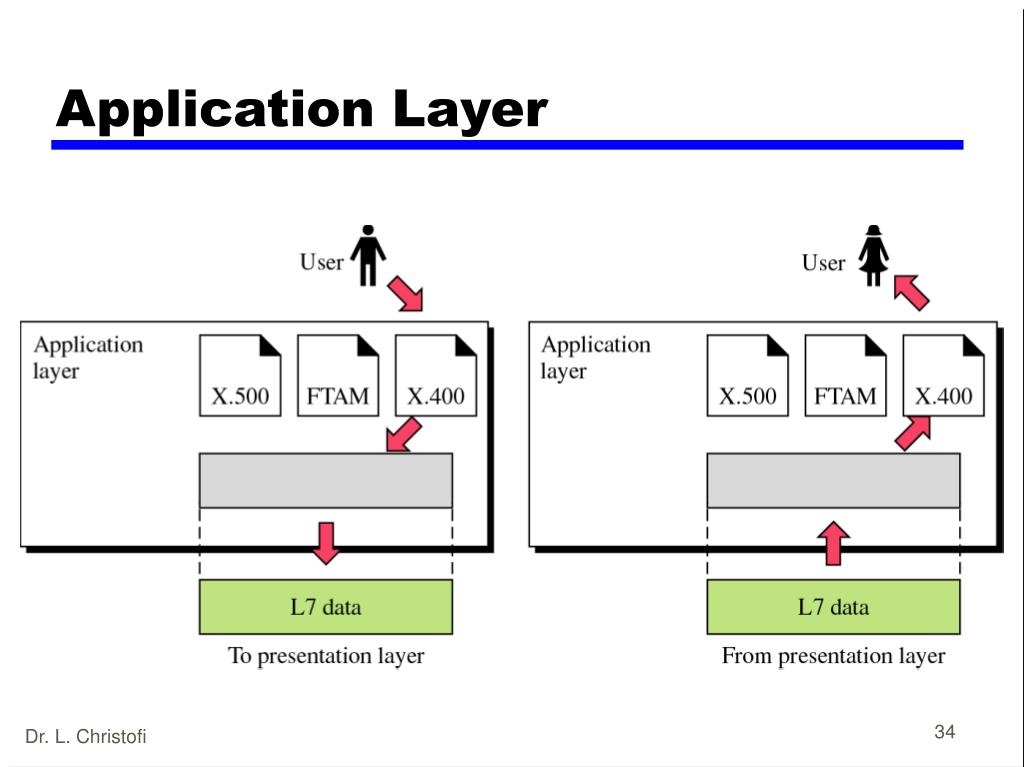 Application Layer

User

Application layer

X.500

FTAM

X.400

L7 data

To presentation layer

User

Application layer

X.500

FTAM

X.400

L7 data

From presentation layer

Dr. L. Christofi

34